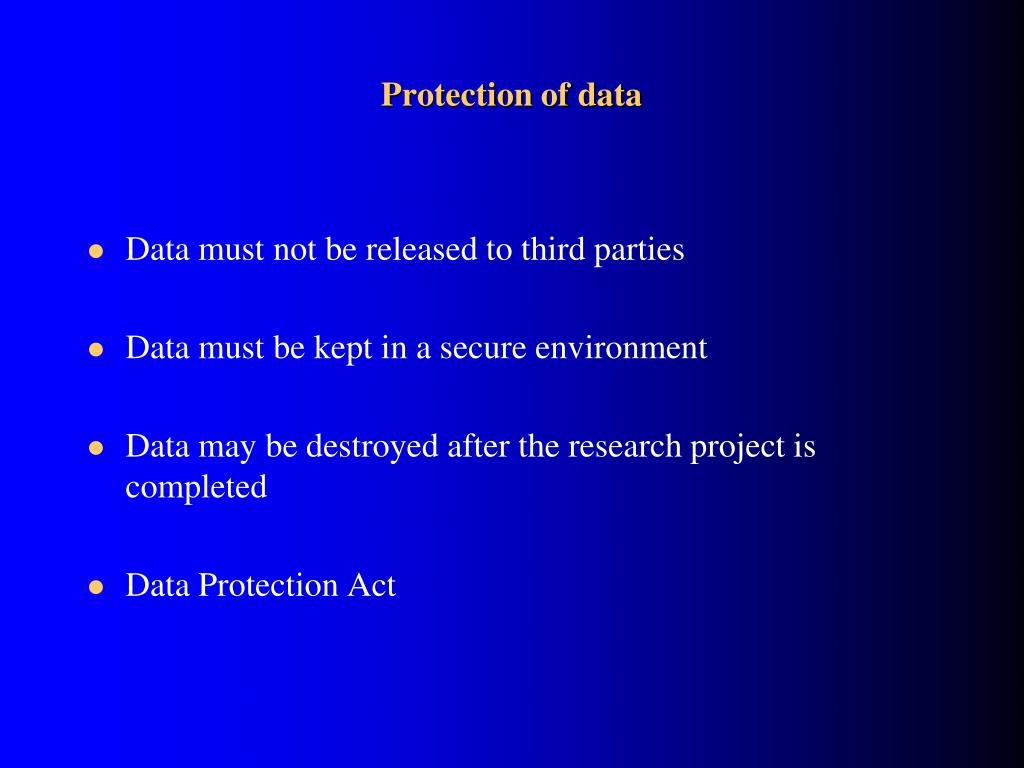 Protection of data

- Data must not be released to third parties
- Data must be kept in a secure environment
- Data may be destroyed after the research project is completed
- Data Protection Act